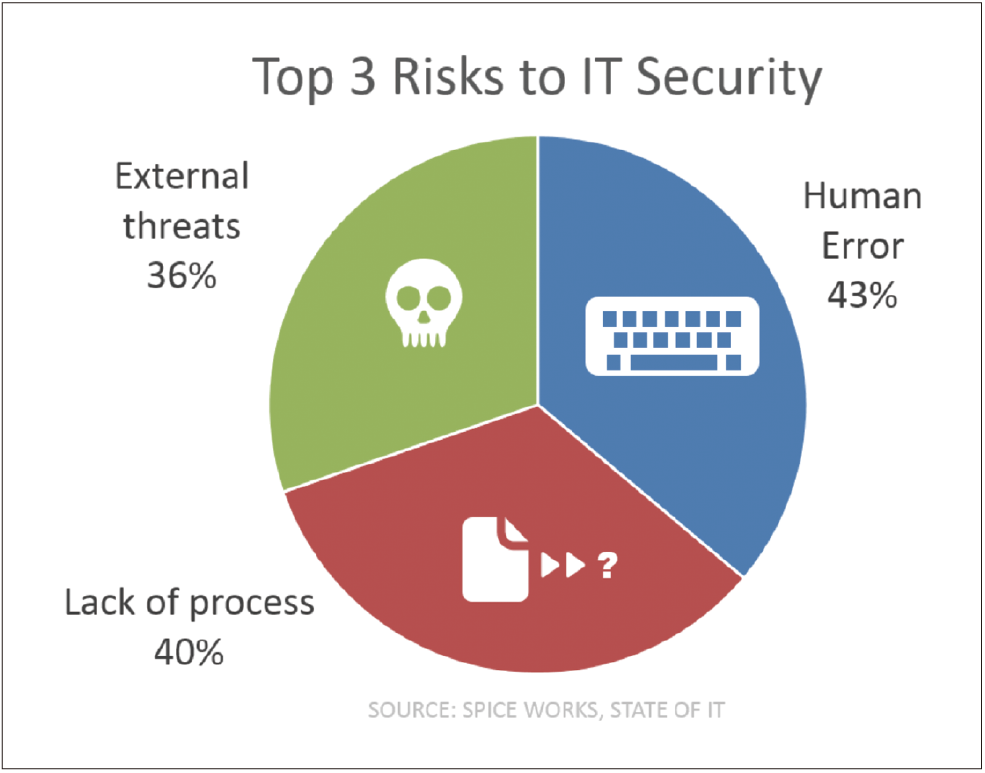 Top 3 Risks to IT Security

External threats 36%

Human Error 43%

?

Lack of process 40%

SOURCE: SPICE WORKS, STATE OF IT